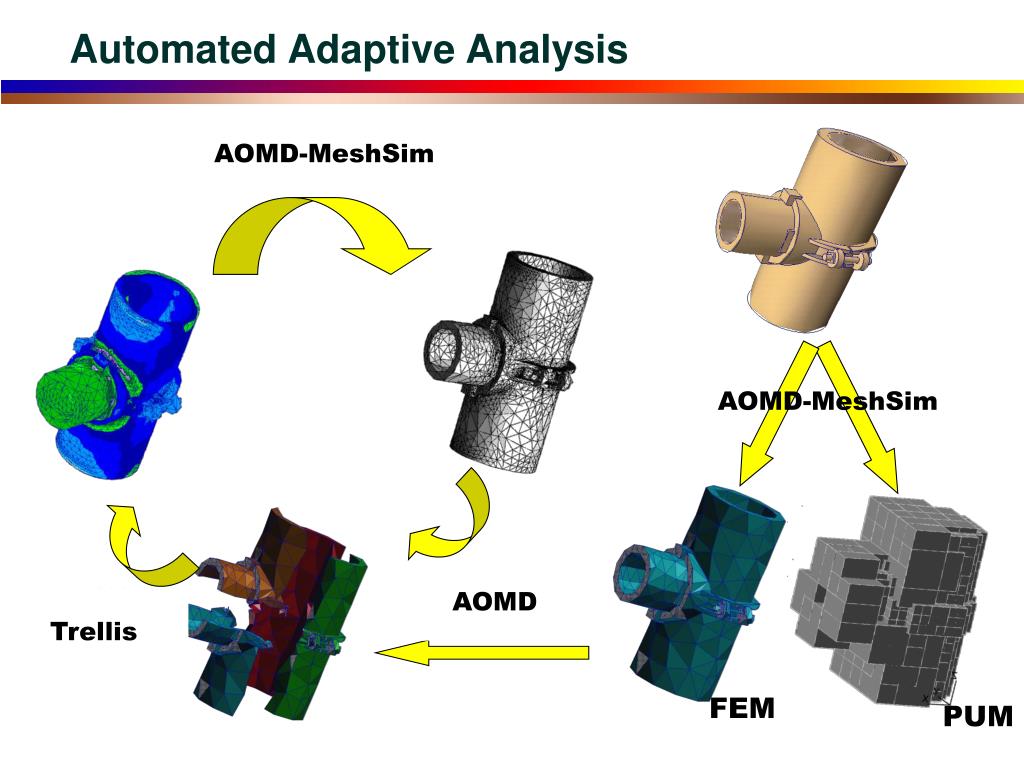 Automated Adaptive Analysis

AOMD-MeshSim

AOMD-MeshSim

AOMD

Trellis

FEM

PUM